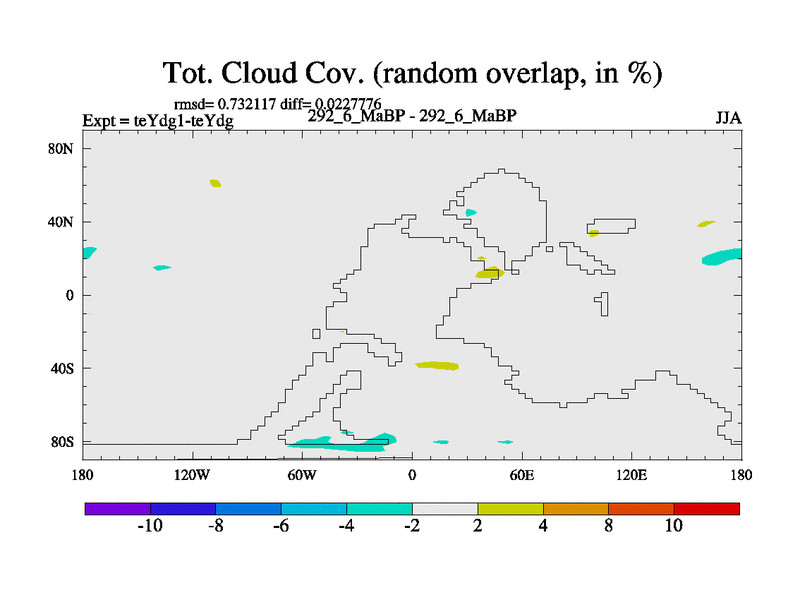 Tot. Cloud Cov. (random overlap, in %)

rmsd= 0.732117 diff= 0.0227776
Expt = teYdg1-teYdg
292_6_MaBP - 292_6_MaBP
JJA

80N
40N
0
40S
80S

180
120W
60W
0
60E
120E
180

-10
-8
-6
-4
-2
2
4
8
10